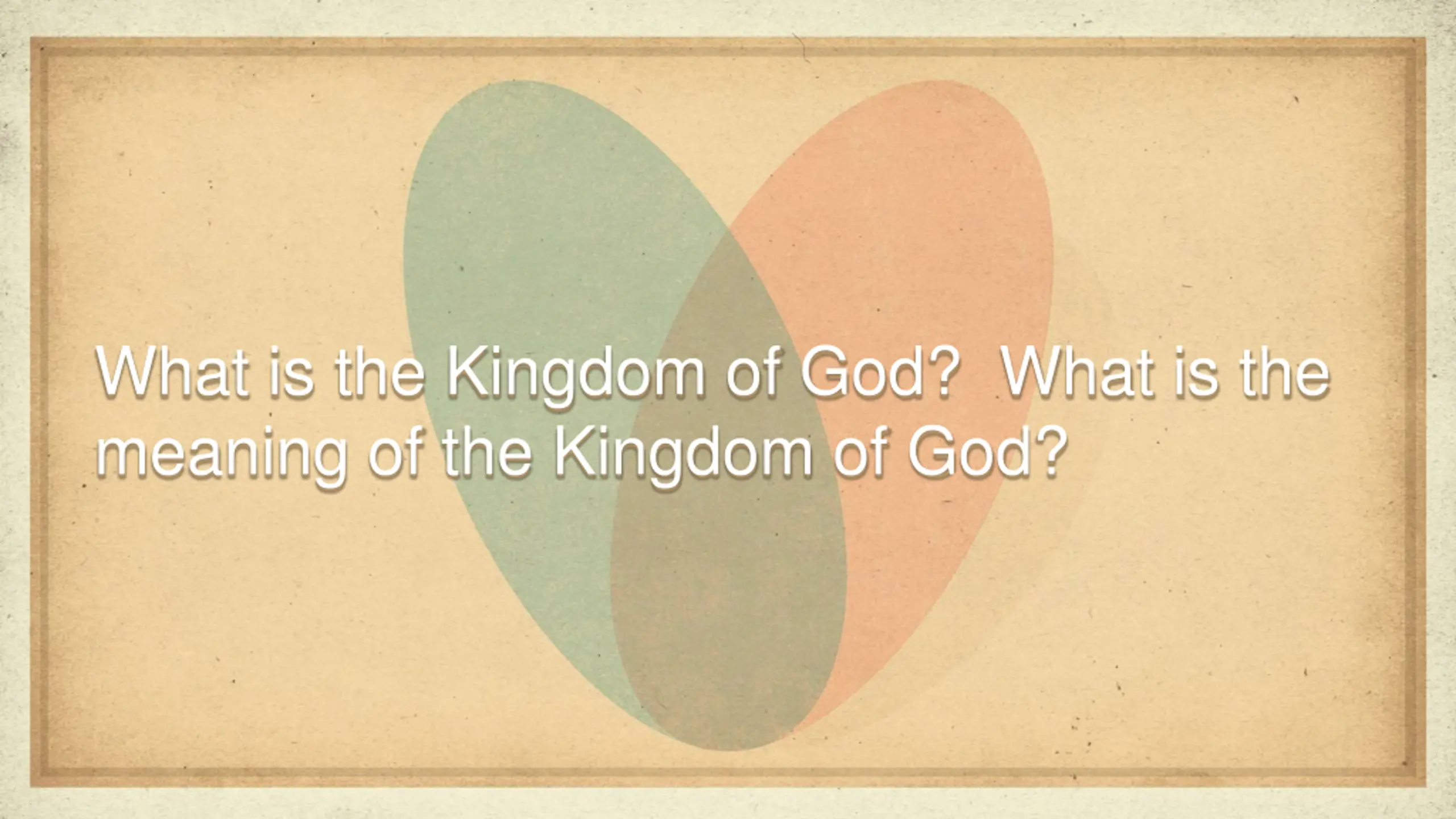 What is the Kingdom of God?  What is the meaning of the Kingdom of God?